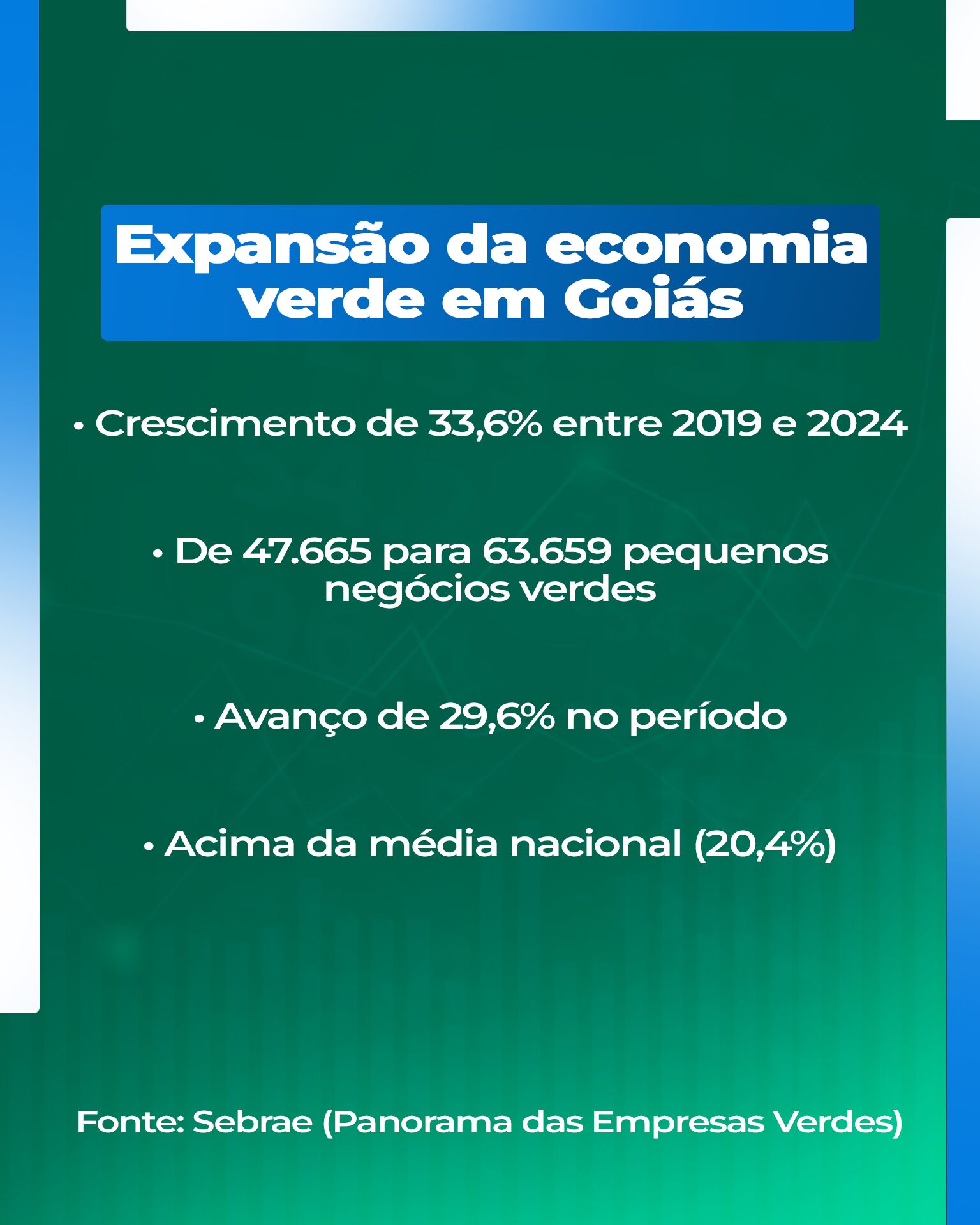 Expansão da economia verde em Goiás

• Crescimento de 33,6% entre 2019 e 2024

• De 47.665 para 63.659 pequenos negócios verdes

• Avanço de 29,6% no período

• Acima da média nacional (20,4%)

Fonte: Sebrae (Panorama das Empresas Verdes)